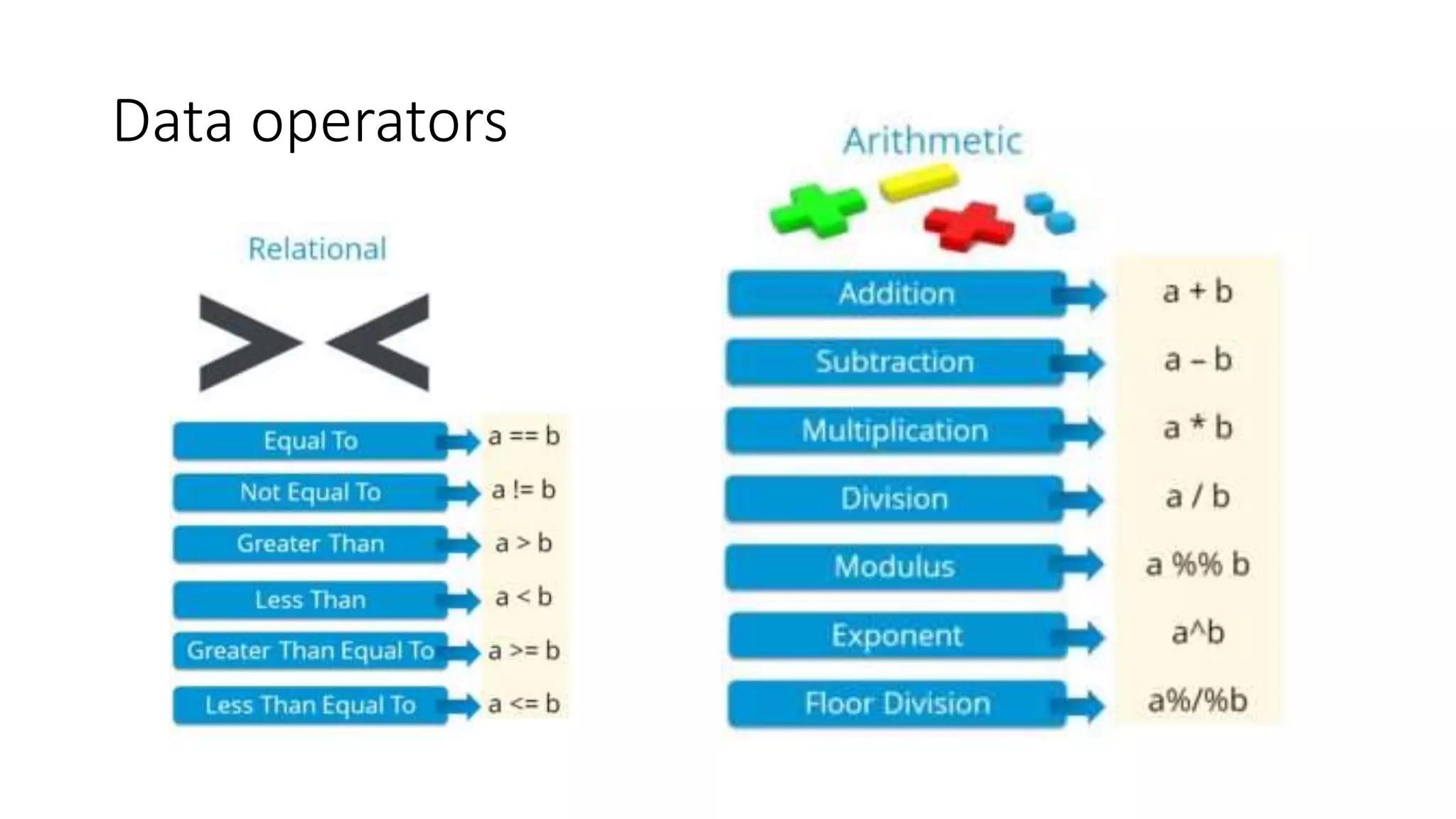 Data operators

Relational

Equal To a == b
Not Equal To a != b
Greater Than a > b
Less Than a < b
Greater Than Equal To a >= b
Less Than Equal To a <= b

Arithmetic

Addition a + b
Subtraction a – b
Multiplication a * b
Division a / b
Modulus a %% b
Exponent a^b
Floor Division a%/%b